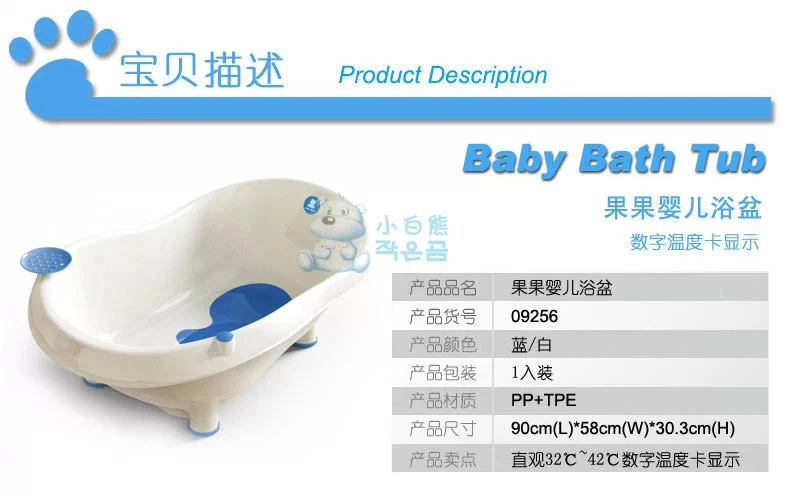 宝贝描述 Product Description

Baby Bath Tub

果果婴儿浴盆

数字温度卡显示

小白熊
작은곰

| 产品品名 | 果果婴儿浴盆 |
|---|---|
| 产品货号 | 09256 |
| 产品颜色 | 蓝/白 |
| 产品包装 | 1入装 |
| 产品材质 | PP+TPE |
| 产品尺寸 | 90cm(L)*58cm(W)*30.3cm(H) |
| 产品卖点 | 直观32℃~42℃数字温度卡显示 |